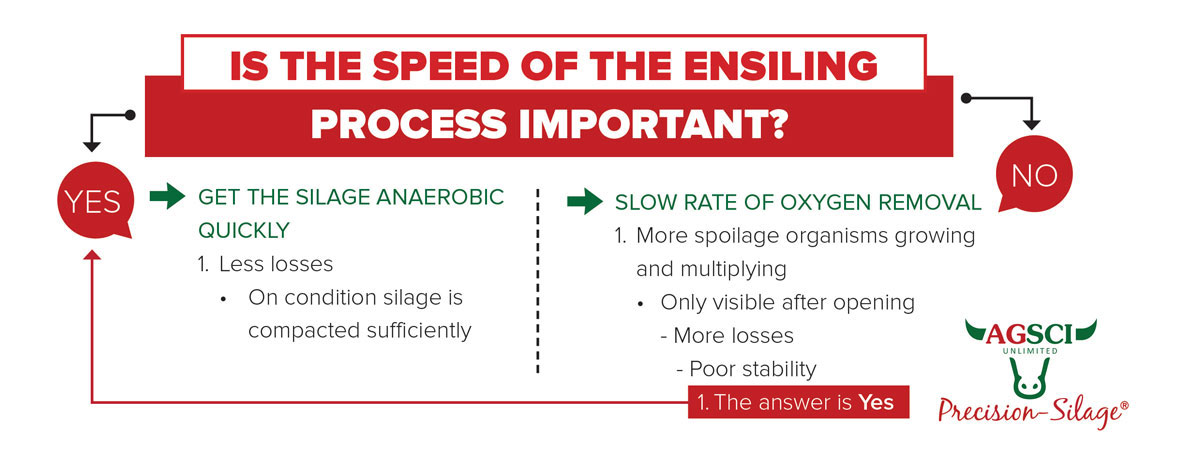 IS THE SPEED OF THE ENSILING PROCESS IMPORTANT?

YES

GET THE SILAGE ANAEROBIC QUICKLY

1. Less losses
• On condition silage is compacted sufficiently

NO

SLOW RATE OF OXYGEN REMOVAL

1. More spoilage organisms growing and multiplying
• Only visible after opening
- More losses
- Poor stability

1. The answer is Yes

AGSCI UNLIMITED
Precision-Silage®